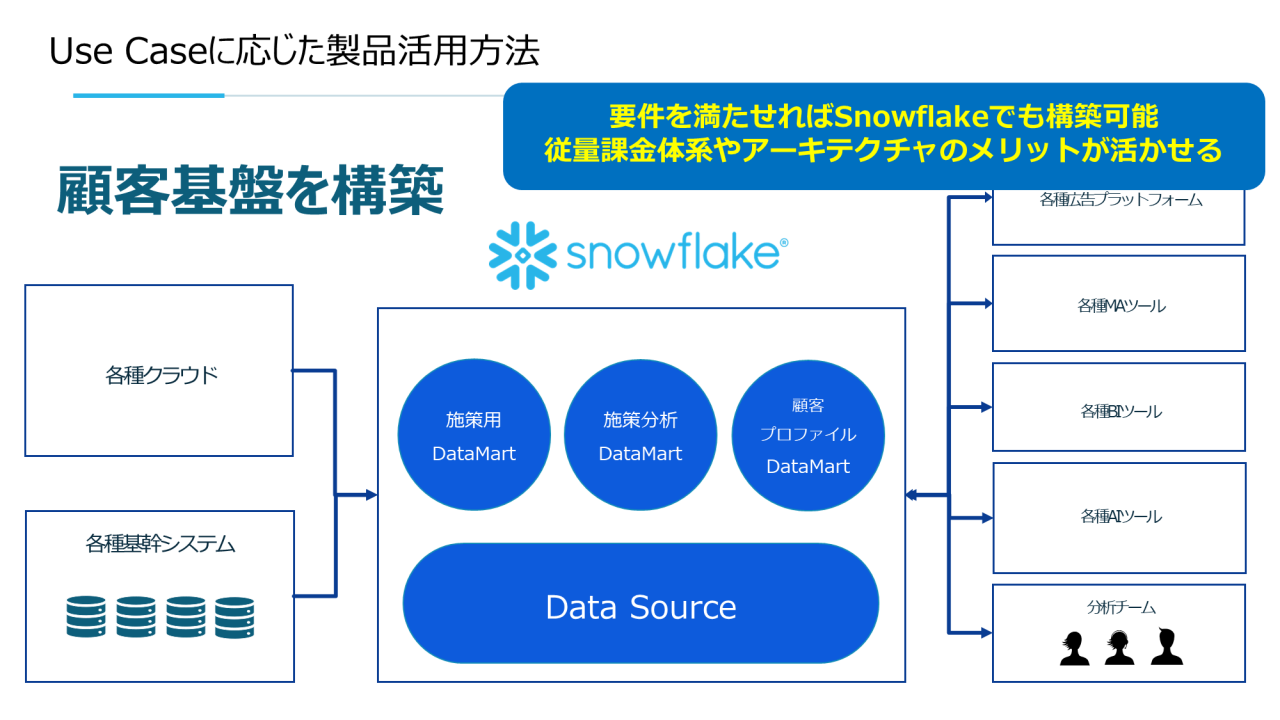 Use Caseに応じた製品活用方法

要件を満たせればSnowflakeでも構築可能
従量課金体系やアーキテクチャのメリットが活かせる

顧客基盤を構築

snowflake®

各種クラウド

各種基幹システム

施策用
DataMart

施策分析
DataMart

顧客
プロファイル
DataMart

Data Source

各種広告プラットフォーム

各種MAツール

各種BIツール

各種AIツール

分析チーム